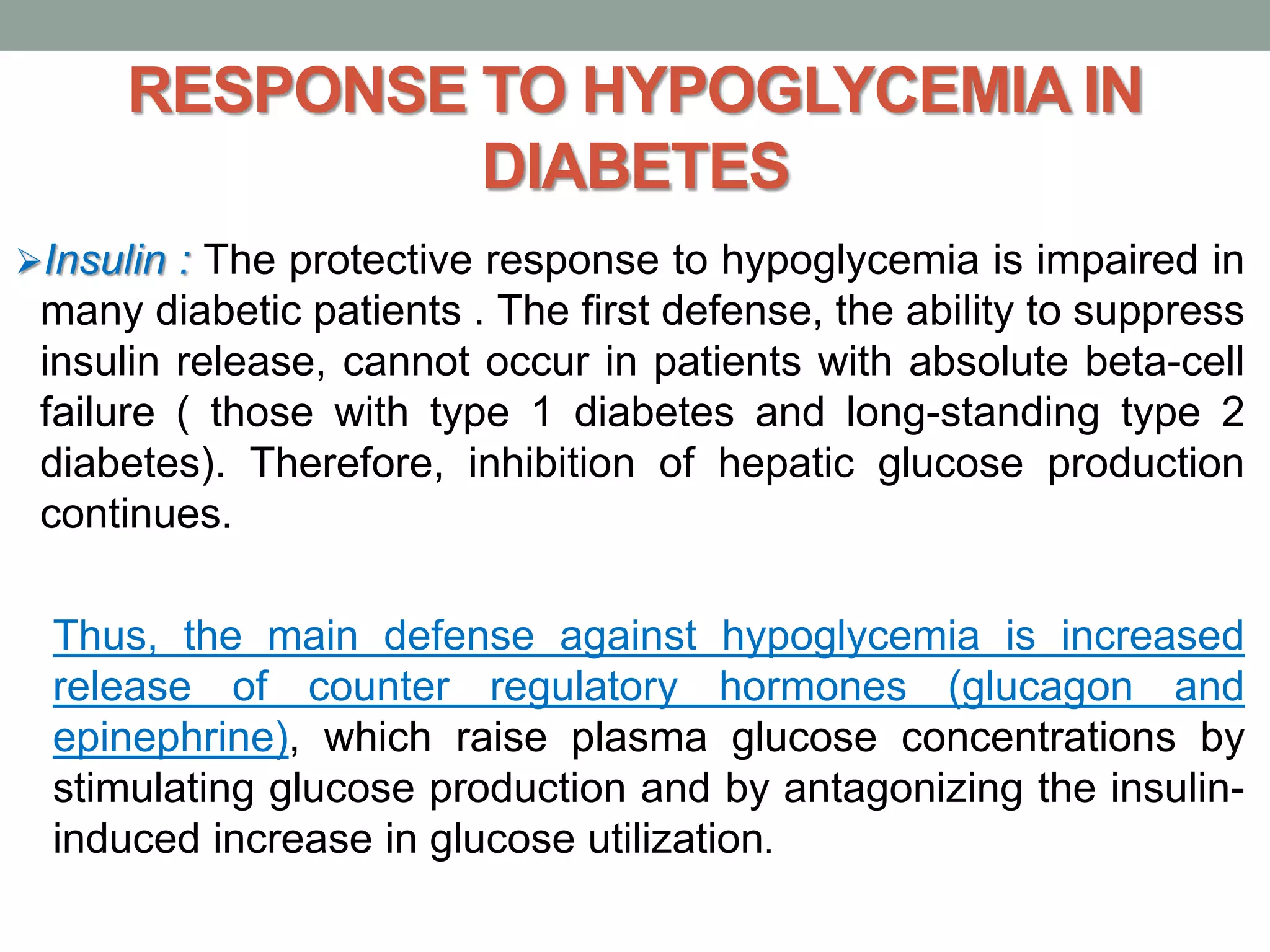 RESPONSE TO HYPOGLYCEMIA IN DIABETES

➢Insulin : The protective response to hypoglycemia is impaired in many diabetic patients . The first defense, the ability to suppress insulin release, cannot occur in patients with absolute beta-cell failure ( those with type 1 diabetes and long-standing type 2 diabetes). Therefore, inhibition of hepatic glucose production continues.

Thus, the main defense against hypoglycemia is increased release of counter regulatory hormones (glucagon and epinephrine), which raise plasma glucose concentrations by stimulating glucose production and by antagonizing the insulin-induced increase in glucose utilization.